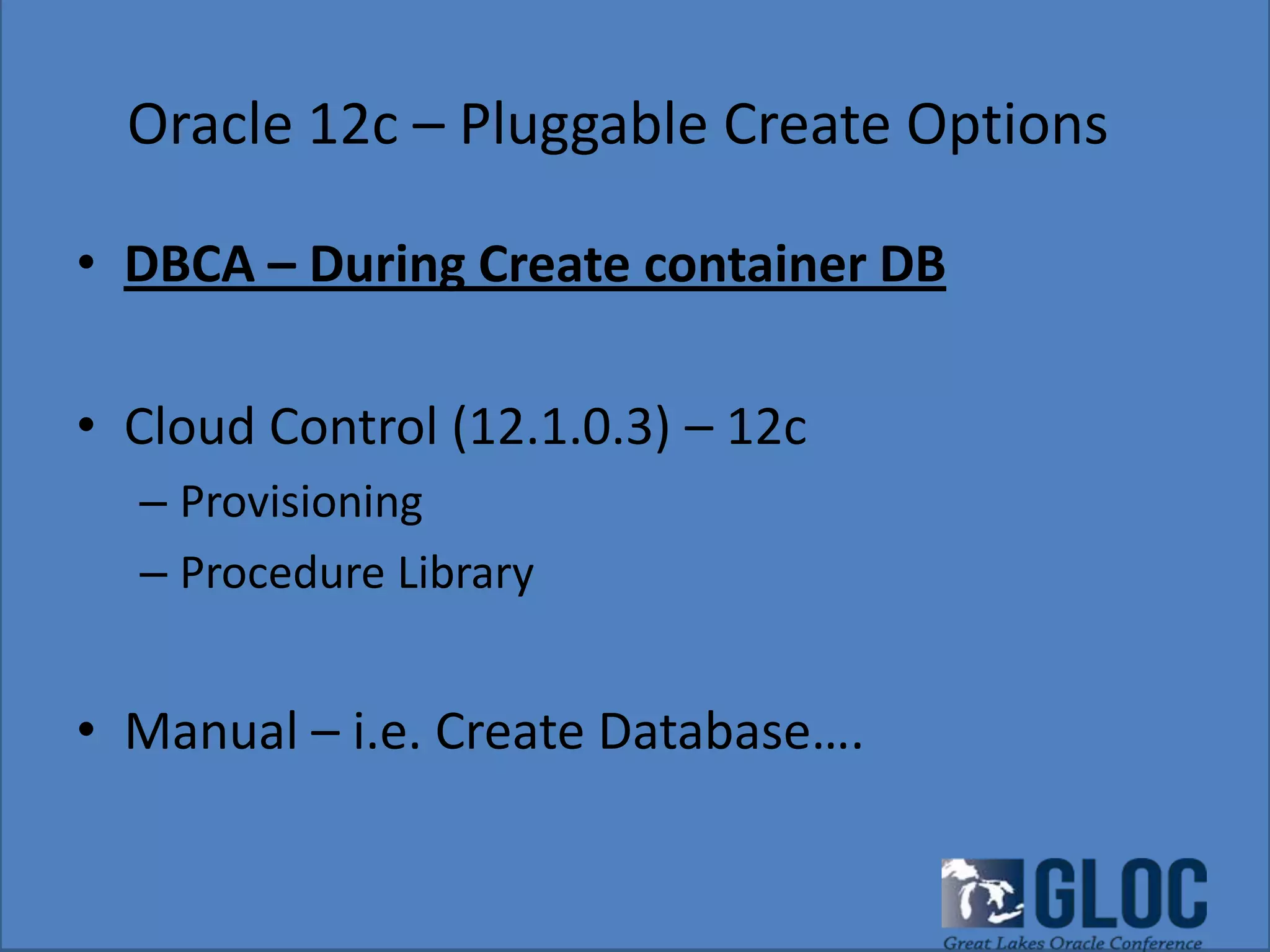 Oracle 12c – Pluggable Create Options

• DBCA – During Create container DB

• Cloud Control (12.1.0.3) – 12c
 – Provisioning
 – Procedure Library

• Manual – i.e. Create Database….

GLOC
Great Lakes Oracle Conference